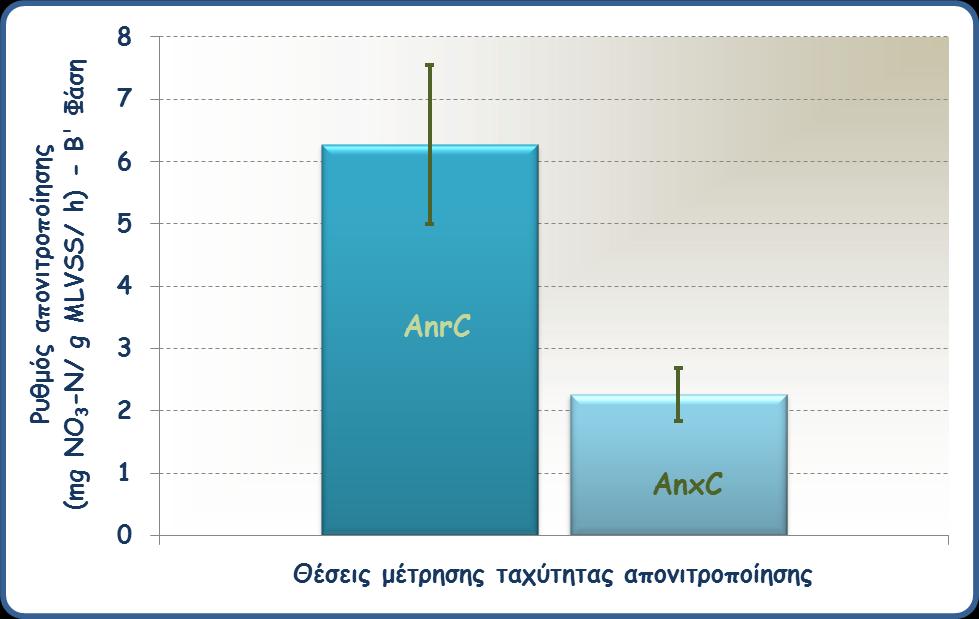 Ρυθμός απονιτροποίησης (mg $NO_3$-N/ g MLVSS/ h) - Β' Φάση

8
7
6
5
4
3
2
1
0

AnrC

AnxC

Θέσεις μέτρησης ταχύτητας απονιτροποίησης